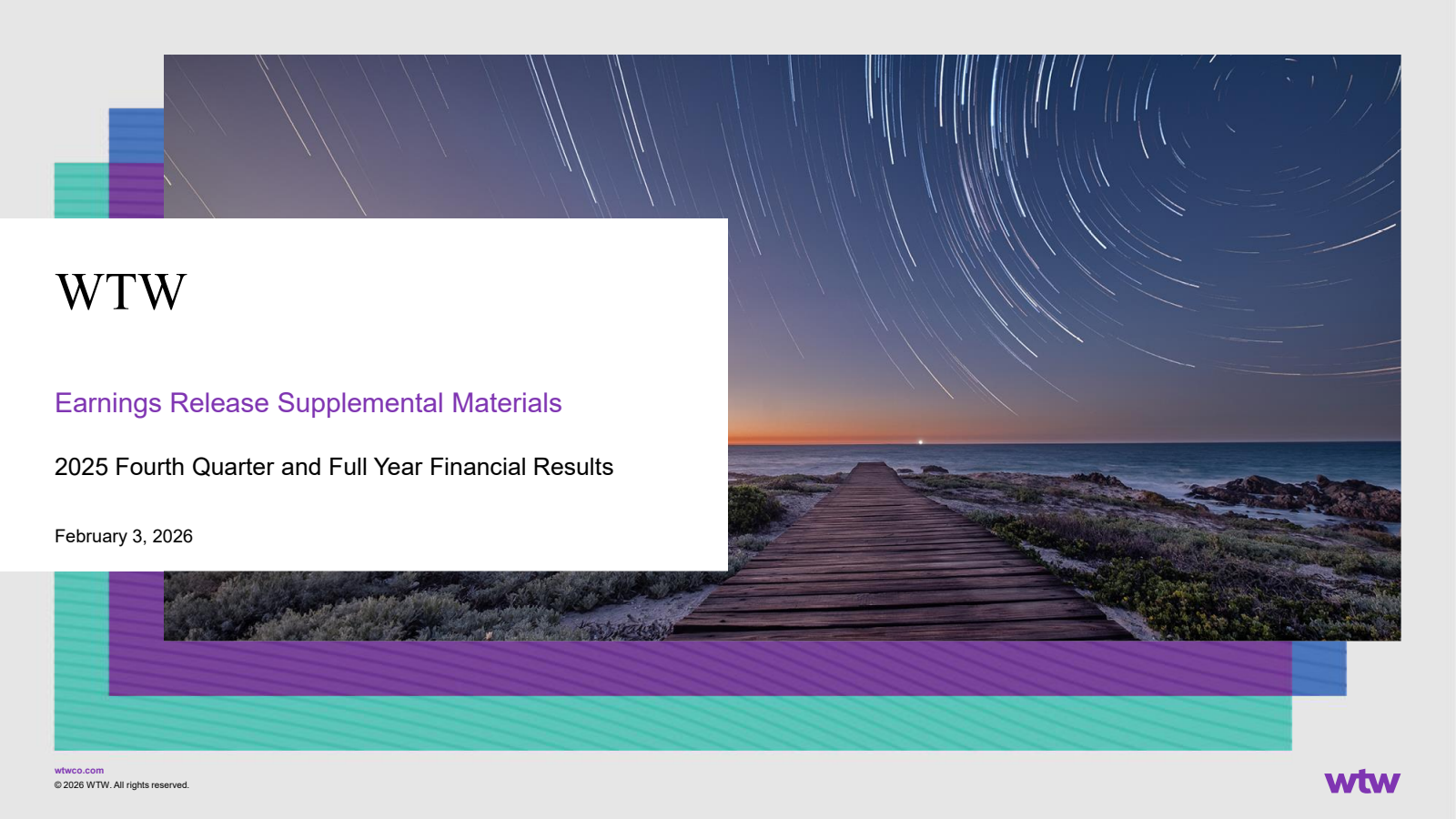 WTW

Earnings Release Supplemental Materials

2025 Fourth Quarter and Full Year Financial Results

February 3, 2026

wtwco.com
© 2026 WTW. All rights reserved.

wtw